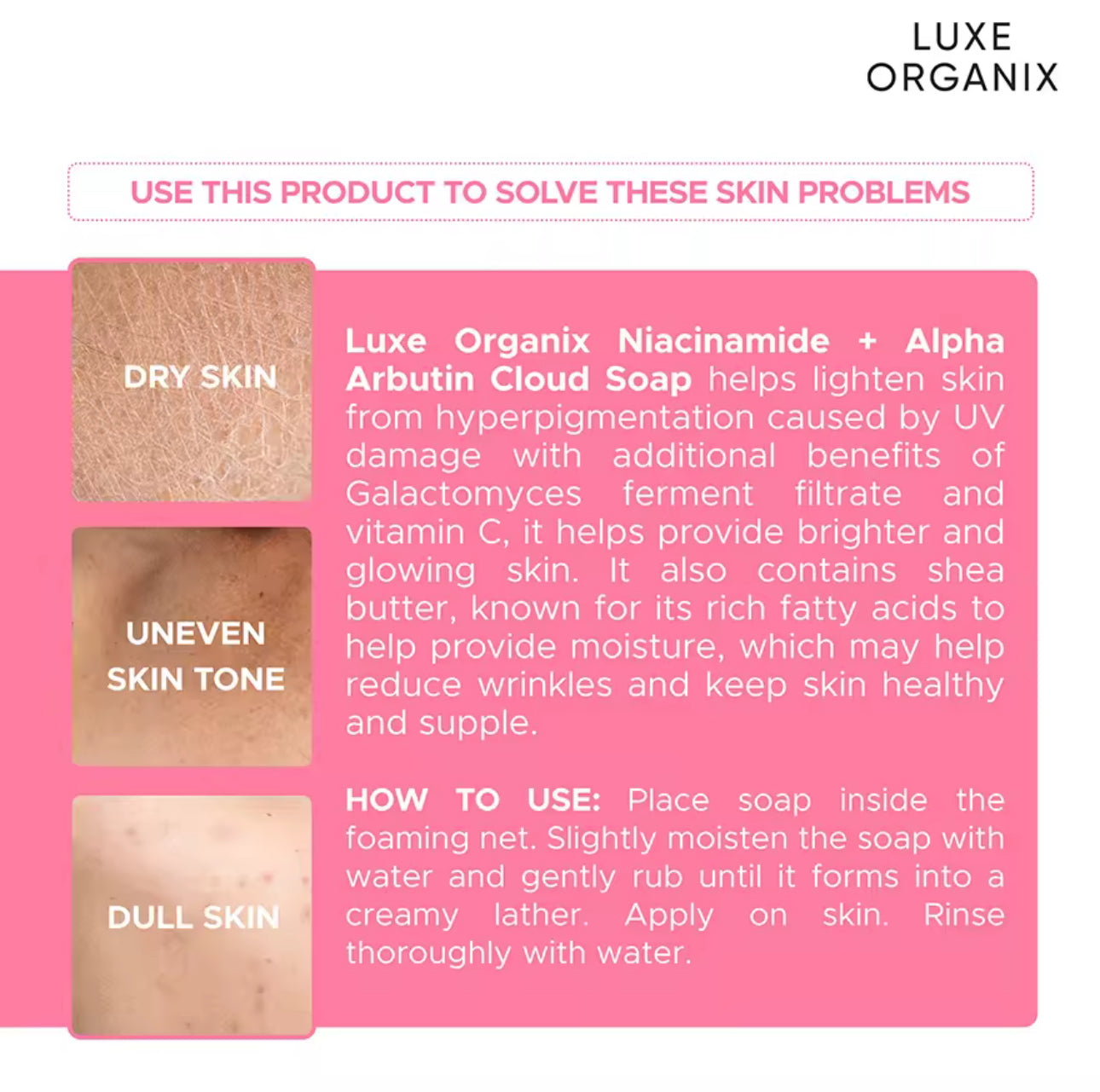 LUXE ORGANIX

USE THIS PRODUCT TO SOLVE THESE SKIN PROBLEMS

DRY SKIN

UNEVEN SKIN TONE

DULL SKIN

Luxe Organix Niacinamide + Alpha Arbutin Cloud Soap helps lighten skin from hyperpigmentation caused by UV damage with additional benefits of Galactomyces ferment filtrate and vitamin C, it helps provide brighter and glowing skin. It also contains shea butter, known for its rich fatty acids to help provide moisture, which may help reduce wrinkles and keep skin healthy and supple.

HOW TO USE: Place soap inside the foaming net. Slightly moisten the soap with water and gently rub until it forms into a creamy lather. Apply on skin. Rinse thoroughly with water.